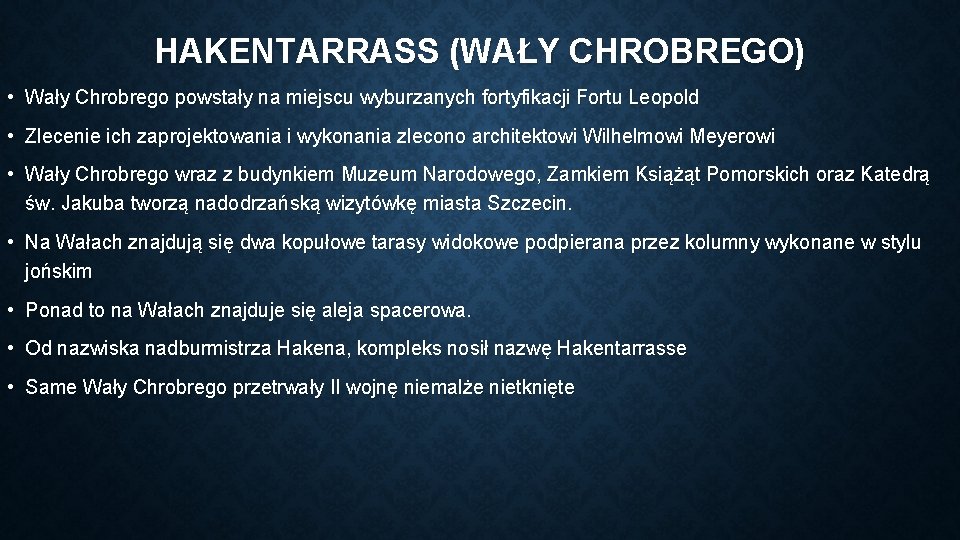 HAKENTARRASS (WAŁY CHROBREGO)

• Wały Chrobrego powstały na miejscu wyburzanych fortyfikacji Fortu Leopold

• Zlecenie ich zaprojektowania i wykonania zlecono architektowi Wilhelmowi Meyerowi

• Wały Chrobrego wraz z budynkiem Muzeum Narodowego, Zamkiem Książąt Pomorskich oraz Katedrą św. Jakuba tworzą nadodrzańską wizytówkę miasta Szczecin.

• Na Wałach znajdują się dwa kopułowe tarasy widokowe podpierana przez kolumny wykonane w stylu jońskim

• Ponad to na Wałach znajduje się aleja spacerowa.

• Od nazwiska nadburmistrza Hakena, kompleks nosił nazwę Hakentarrasse

• Same Wały Chrobrego przetrwały II wojnę niemalże nietknięte